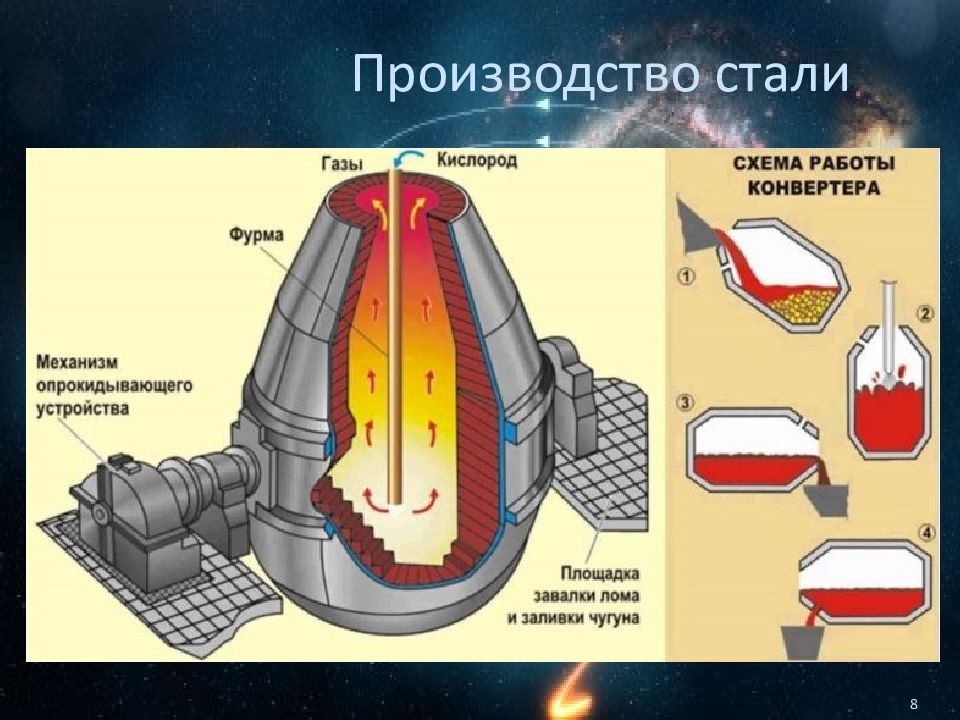 Производство стали

Газы

Кислород

Фурма

Механизм опрокидывающего устройства

Площадка завалки лома и заливки чугуна

СХЕМА РАБОТЫ КОНВЕРТЕРА

①

②

③

④

8